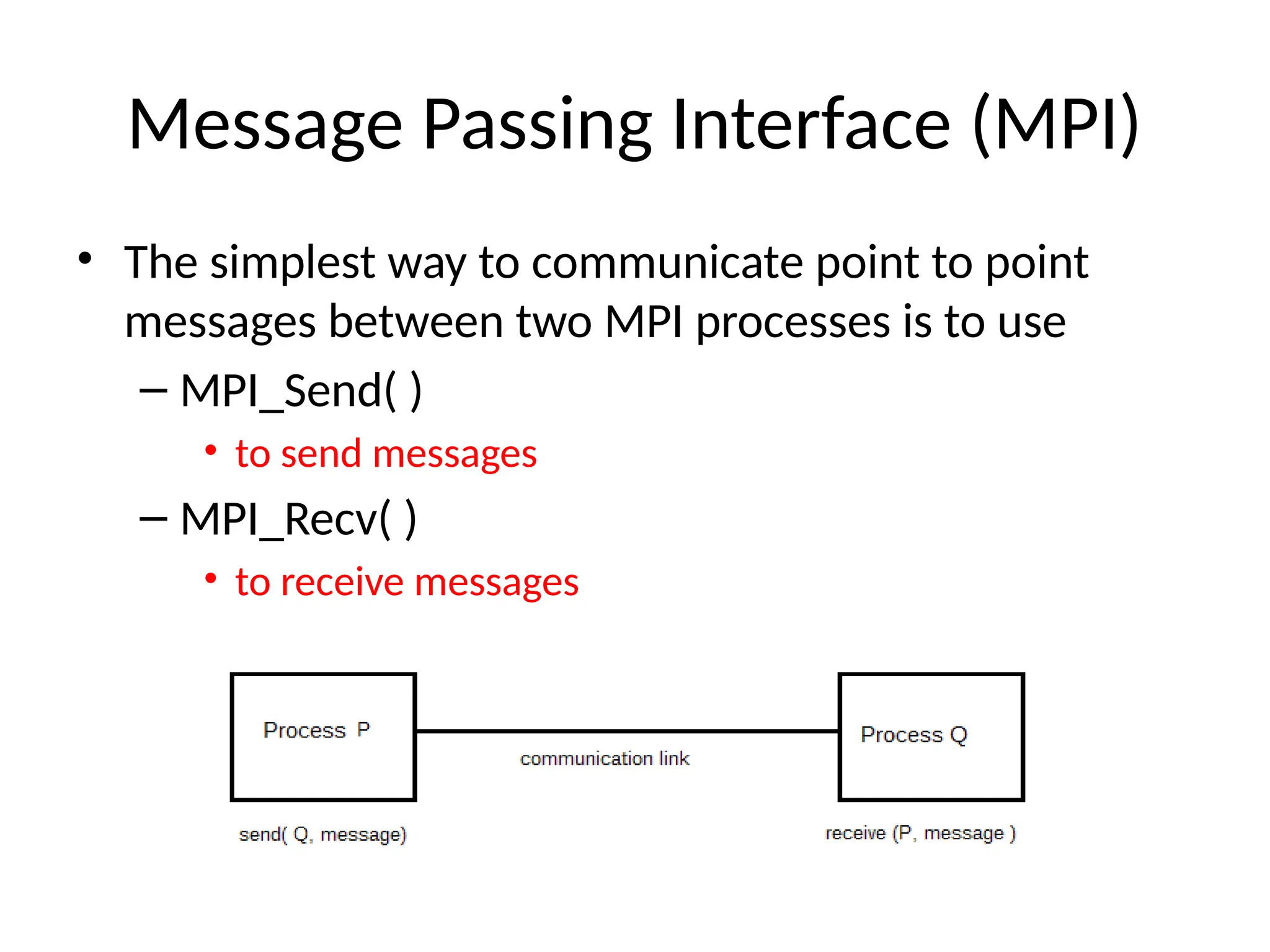 Message Passing Interface (MPI)

• The simplest way to communicate point to point messages between two MPI processes is to use

– MPI_Send( )

• to send messages

– MPI_Recv( )

• to receive messages

Process P

communication link

Process Q

send( Q, message)

receive (P, message )